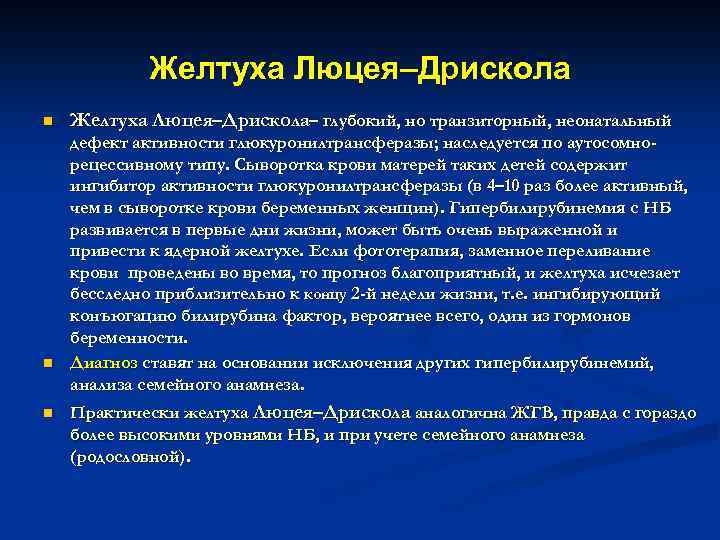 Желтуха Люцея–Дрискола

Желтуха Люцея–Дрискола– глубокий, но транзиторный, неонатальный дефект активности глюкуронилтрансферазы; наследуется по аутосомно-рецессивному типу. Сыворотка крови матерей таких детей содержит ингибитор активности глюкуронилтрансферазы (в 4–10 раз более активный, чем в сыворотке крови беременных женщин). Гипербилирубинемия с НБ развивается в первые дни жизни, может быть очень выраженной и привести к ядерной желтухе. Если фототерапия, заменное переливание крови проведены во время, то прогноз благоприятный, и желтуха исчезает бесследно приблизительно к концу 2-й недели жизни, т.е. ингибирующий конъюгацию билирубина фактор, вероятнее всего, один из гормонов беременности.

Диагноз ставят на основании исключения других гипербилирубинемий, анализа семейного анамнеза.

Практически желтуха Люцея–Дрискола аналогична ЖГВ, правда с гораздо более высокими уровнями НБ, и при учете семейного анамнеза (родословной).